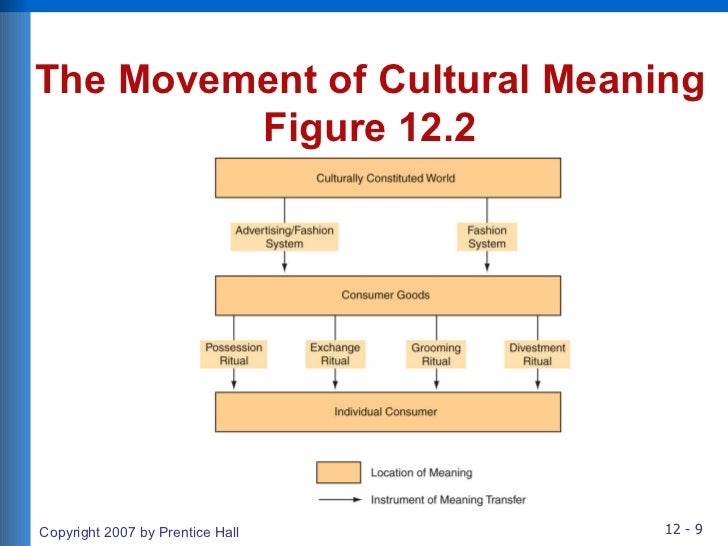 The Movement of Cultural Meaning
Figure 12.2

Culturally Constituted World

Advertising/Fashion System

Fashion System

Consumer Goods

Possession Ritual

Exchange Ritual

Grooming Ritual

Divestment Ritual

Individual Consumer

Location of Meaning

Instrument of Meaning Transfer

Copyright 2007 by Prentice Hall

12 - 9